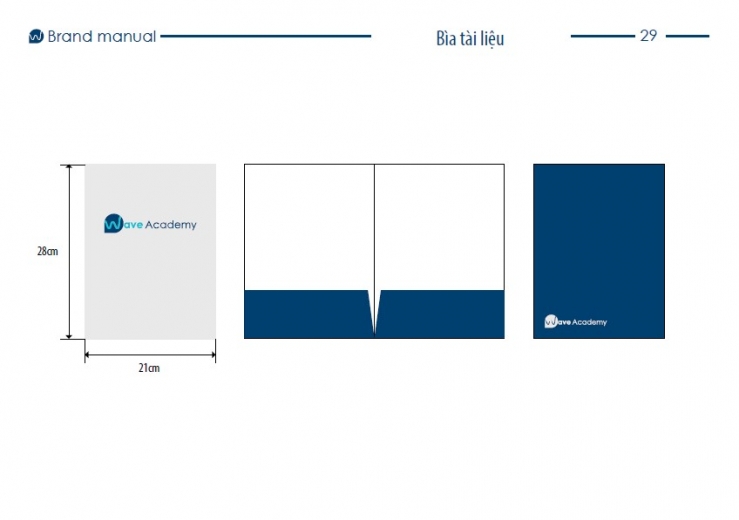 Brand manual

Bìa tài liệu

29

28cm

Wave Academy

21cm

Wave Academy